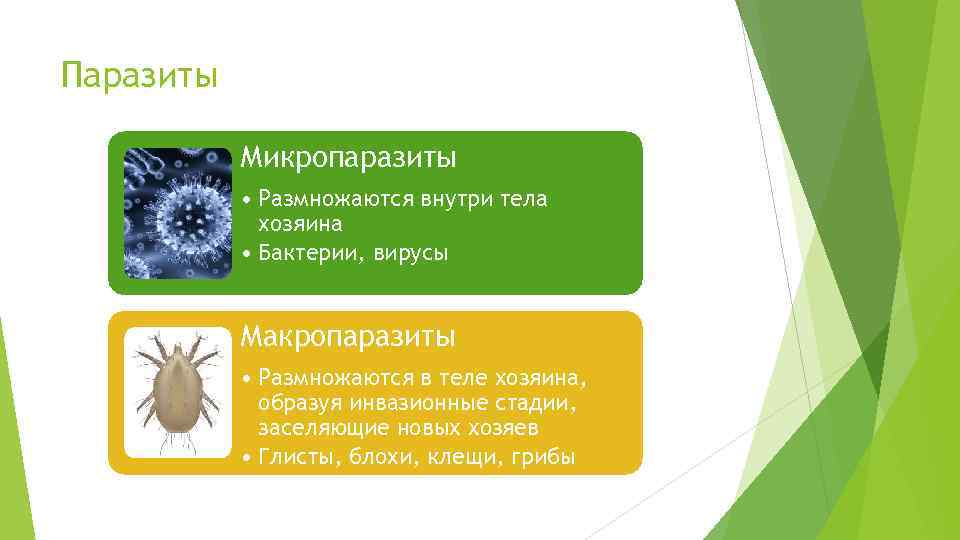 Паразиты

Микропаразиты

• Размножаются внутри тела хозяина
• Бактерии, вирусы

Макропаразиты

• Размножаются в теле хозяина, образуя инвазионные стадии, заселяющие новых хозяев
• Глисты, блохи, клещи, грибы